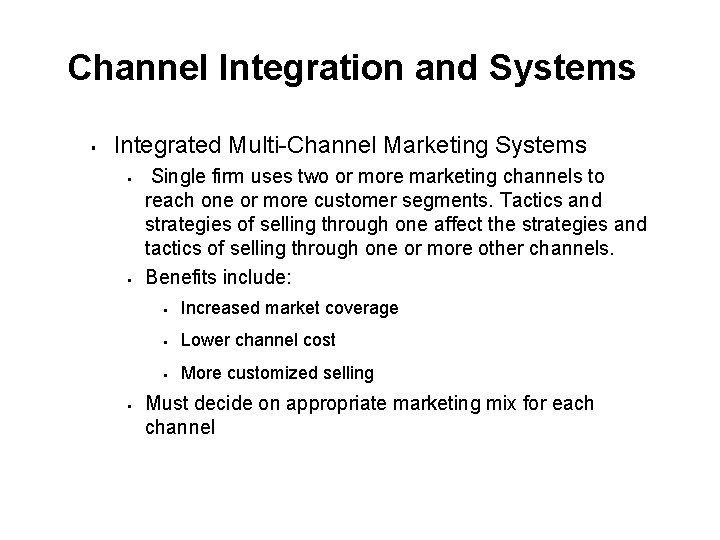 Channel Integration and Systems

- Integrated Multi-Channel Marketing Systems
  - Single firm uses two or more marketing channels to reach one or more customer segments. Tactics and strategies of selling through one affect the strategies and tactics of selling through one or more other channels.
  - Benefits include:
    - Increased market coverage
    - Lower channel cost
    - More customized selling
  - Must decide on appropriate marketing mix for each channel